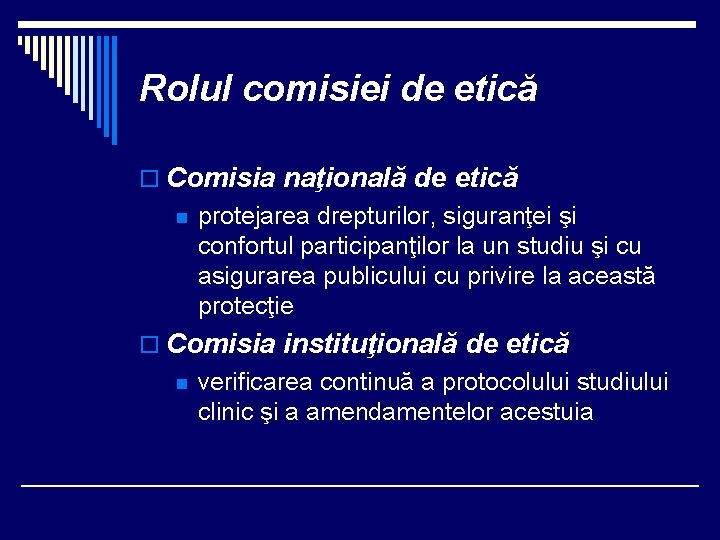 Rolul comisiei de etică

Comisia naţională de etică

protejarea drepturilor, siguranţei şi confortul participanţilor la un studiu şi cu asigurarea publicului cu privire la această protecţie

Comisia instituţională de etică

verificarea continuă a protocolului studiului clinic şi a amendamentelor acestuia